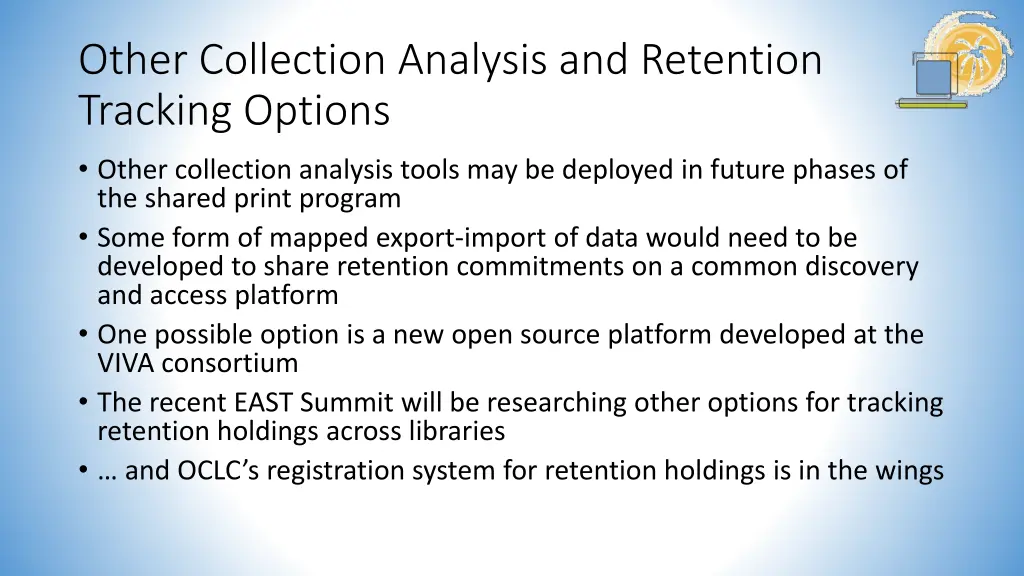 Other Collection Analysis and Retention Tracking Options

• Other collection analysis tools may be deployed in future phases of the shared print program
• Some form of mapped export-import of data would need to be developed to share retention commitments on a common discovery and access platform
• One possible option is a new open source platform developed at the VIVA consortium
• The recent EAST Summit will be researching other options for tracking retention holdings across libraries
• … and OCLC's registration system for retention holdings is in the wings